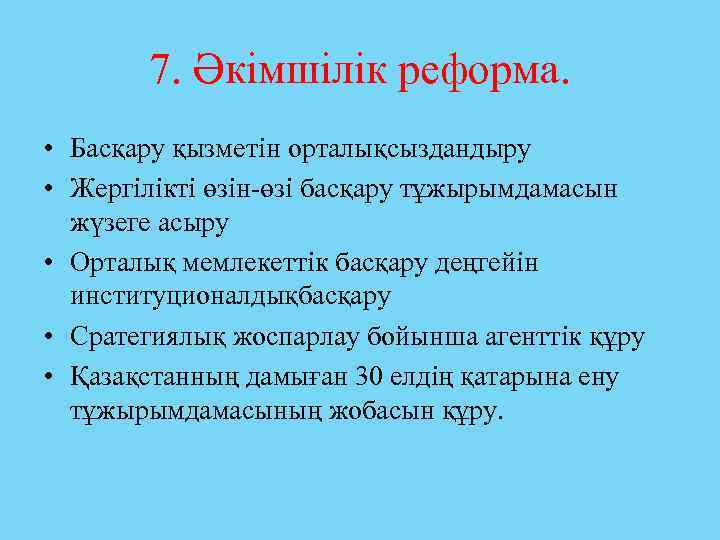 7. Әкімшілік реформа.

• Басқару қызметін орталықсыздандыру
• Жергілікті өзін-өзі басқару тұжырымдамасын жүзеге асыру
• Орталық мемлекеттік басқару деңгейін институционалдықбасқару
• Сратегиялық жоспарлау бойынша агенттік құру
• Қазақстанның дамыған 30 елдің қатарына ену тұжырымдамасының жобасын құру.